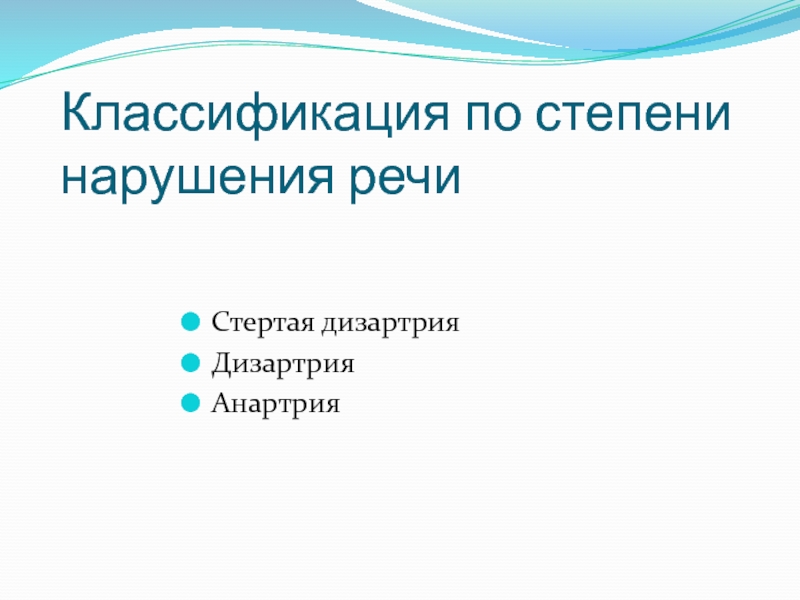 Классификация по степени нарушения речи

Стертая дизартрия
Дизартрия
Анартрия